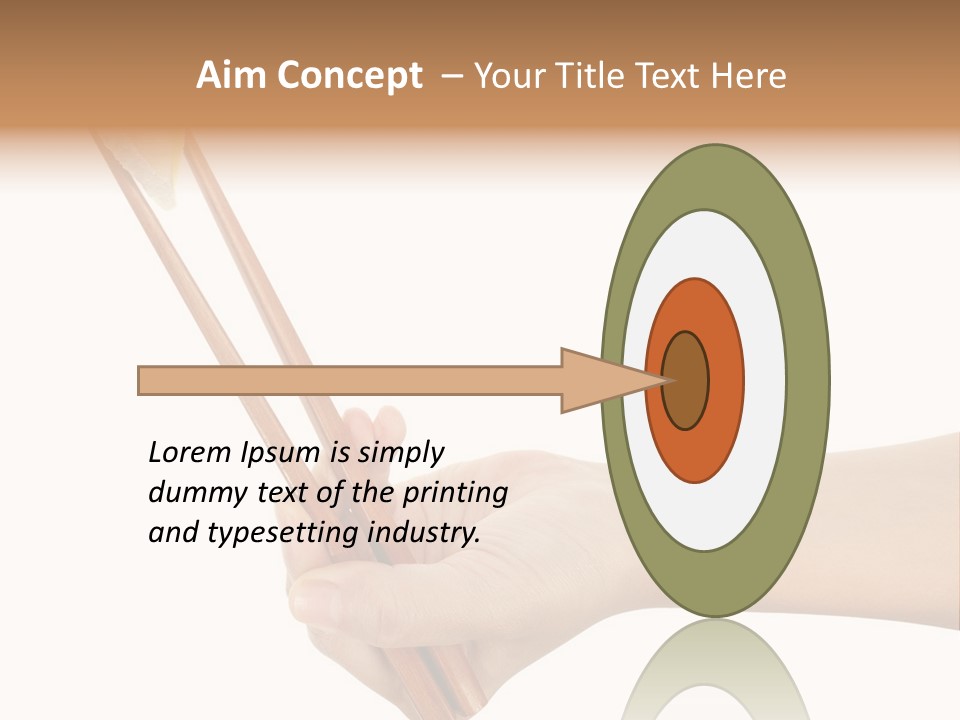 Aim Concept – Your Title Text Here

Lorem Ipsum is simply dummy text of the printing and typesetting industry.